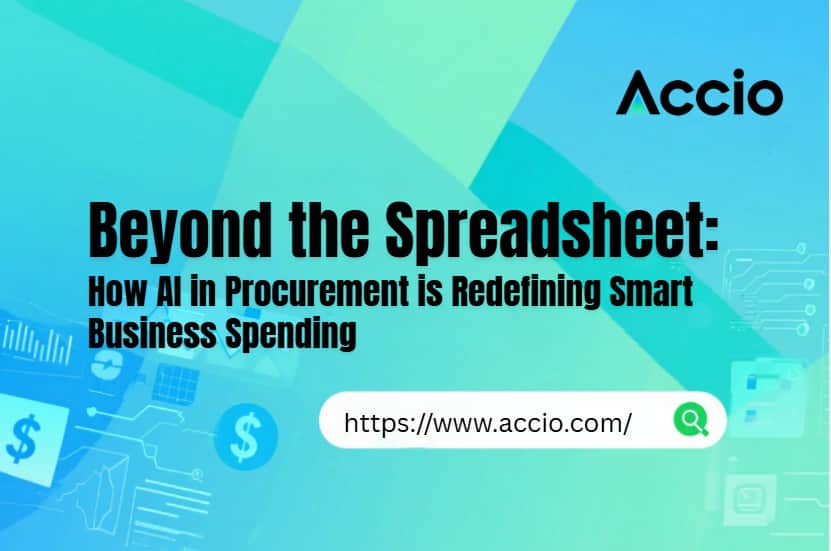 Accio

Beyond the Spreadsheet:
How AI in Procurement is Redefining Smart Business Spending

https://www.accio.com/

$

$